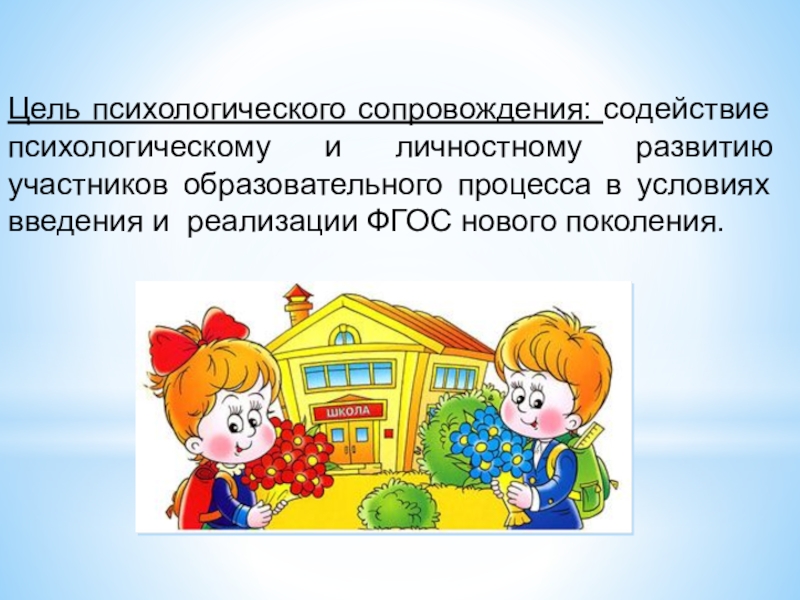 Цель психологического сопровождения: содействие психологическому и личностному развитию участников образовательного процесса в условиях введения и реализации ФГОС нового поколения.

ШКОЛА